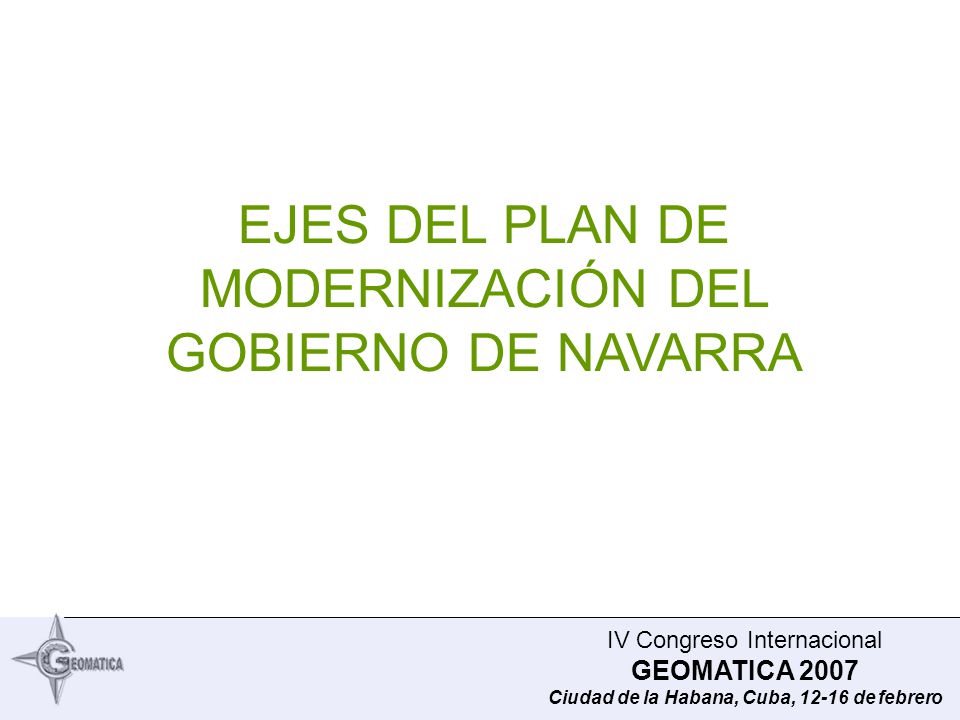 EJES DEL PLAN DE MODERNIZACIÓN DEL GOBIERNO DE NAVARRA

GEOMATICA

IV Congreso Internacional
GEOMATICA 2007
Ciudad de la Habana, Cuba, 12-16 de febrero